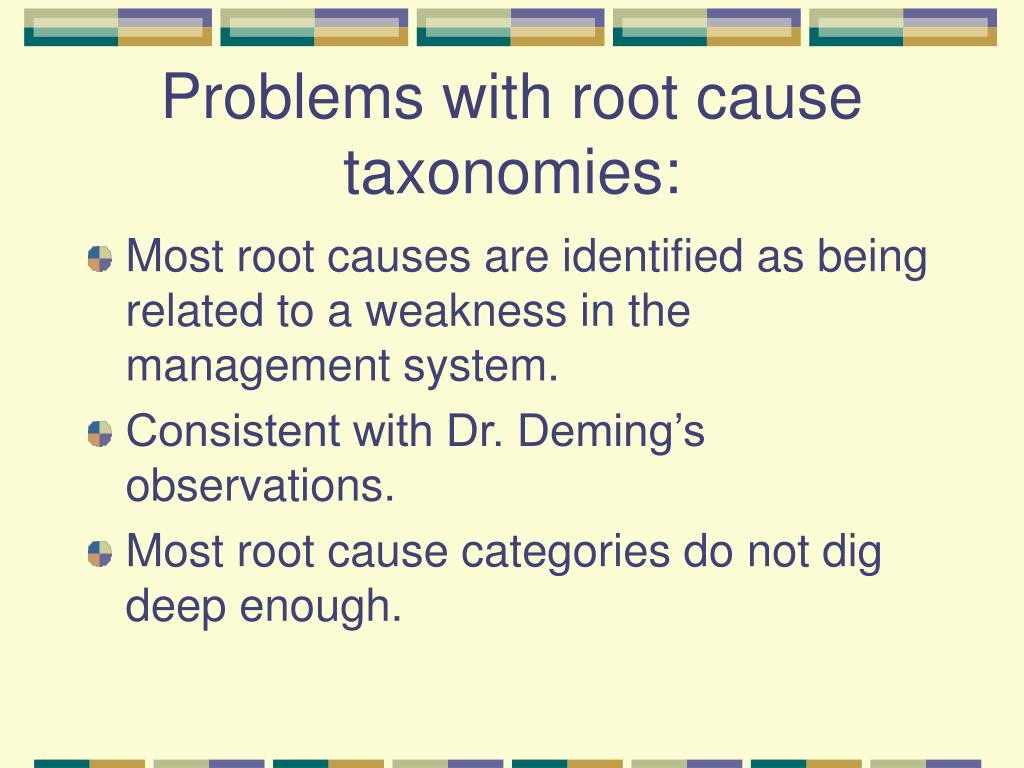 Problems with root cause taxonomies:

Most root causes are identified as being related to a weakness in the management system.

Consistent with Dr. Deming’s observations.

Most root cause categories do not dig deep enough.